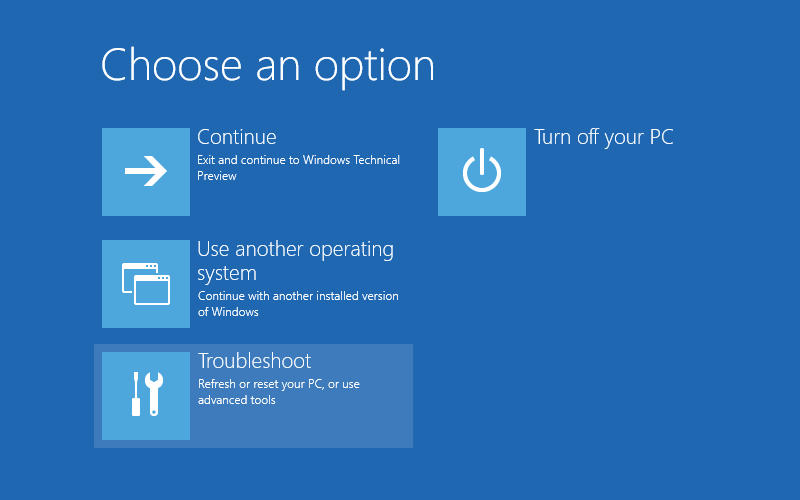 Choose an option

Continue
Exit and continue to Windows Technical Preview

Use another operating system
Continue with another installed version of Windows

Troubleshoot
Refresh or reset your PC, or use advanced tools

Turn off your PC